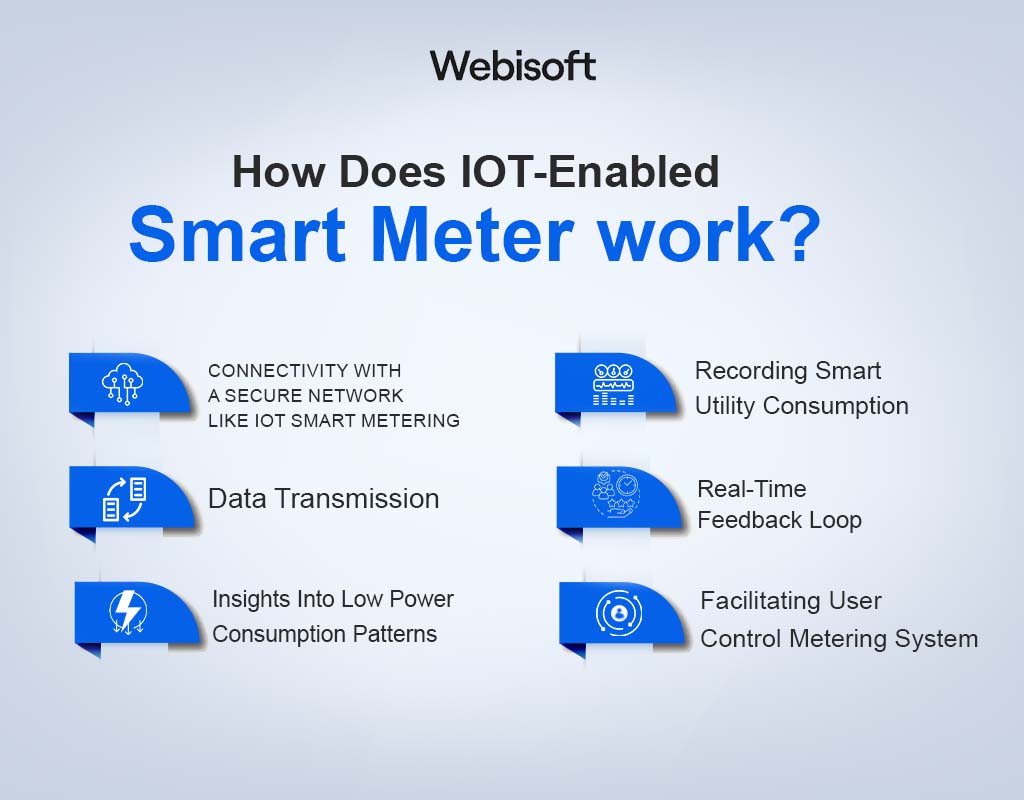 Webisoft

How Does IOT-Enabled
Smart Meter work?

CONNECTIVITY WITH A SECURE NETWORK LIKE IOT SMART METERING

Data Transmission

Insights Into Low Power Consumption Patterns

Recording Smart Utility Consumption

Real-Time Feedback Loop

Facilitating User Control Metering System